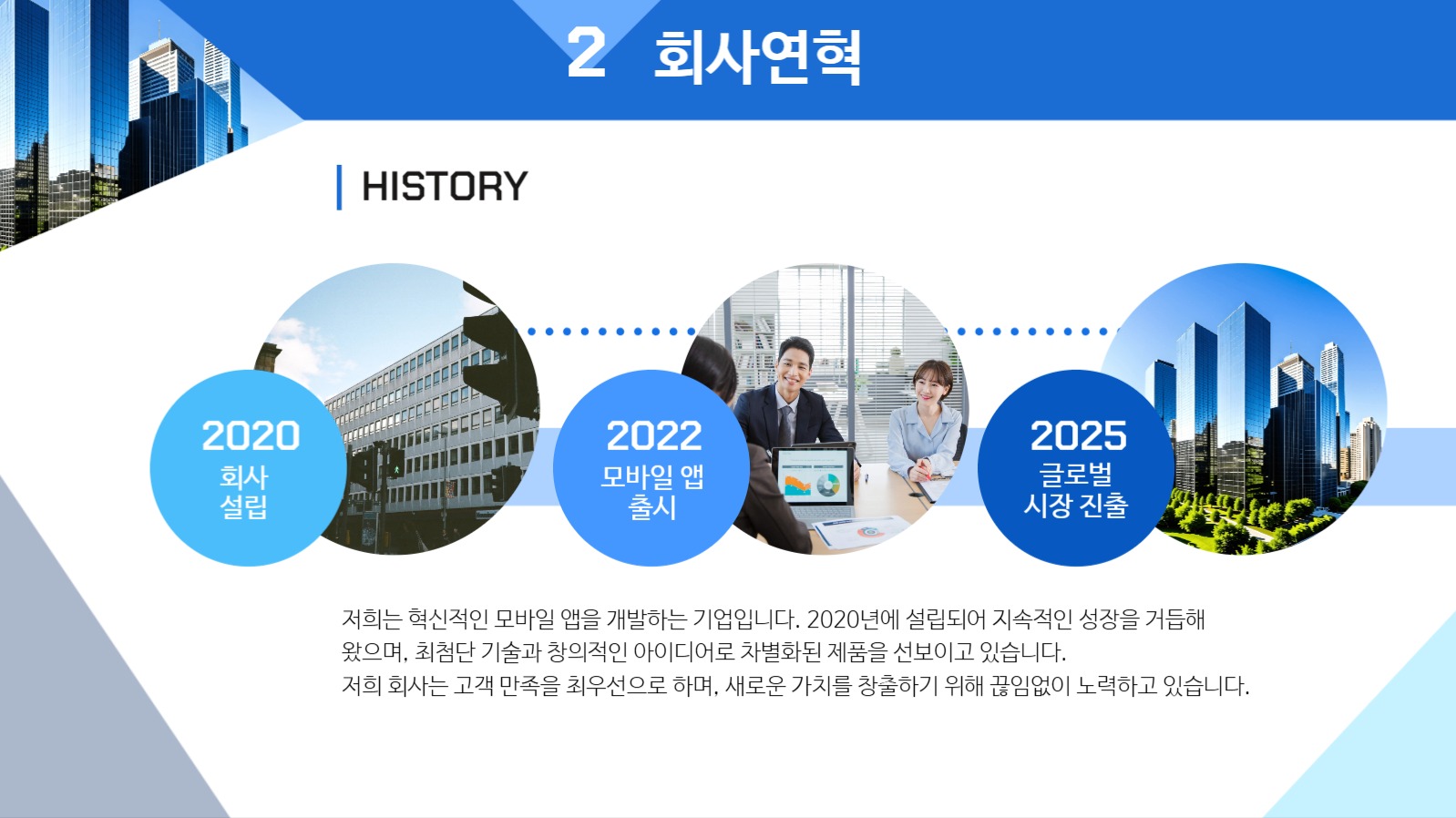 2 회사연혁

HISTORY

2020
회사
설립

2022
모바일 앱
출시

2025
글로벌
시장 진출

저희는 혁신적인 모바일 앱을 개발하는 기업입니다. 2020년에 설립되어 지속적인 성장을 거듭해 왔으며, 최첨단 기술과 창의적인 아이디어로 차별화된 제품을 선보이고 있습니다.
저희 회사는 고객 만족을 최우선으로 하며, 새로운 가치를 창출하기 위해 끊임없이 노력하고 있습니다.